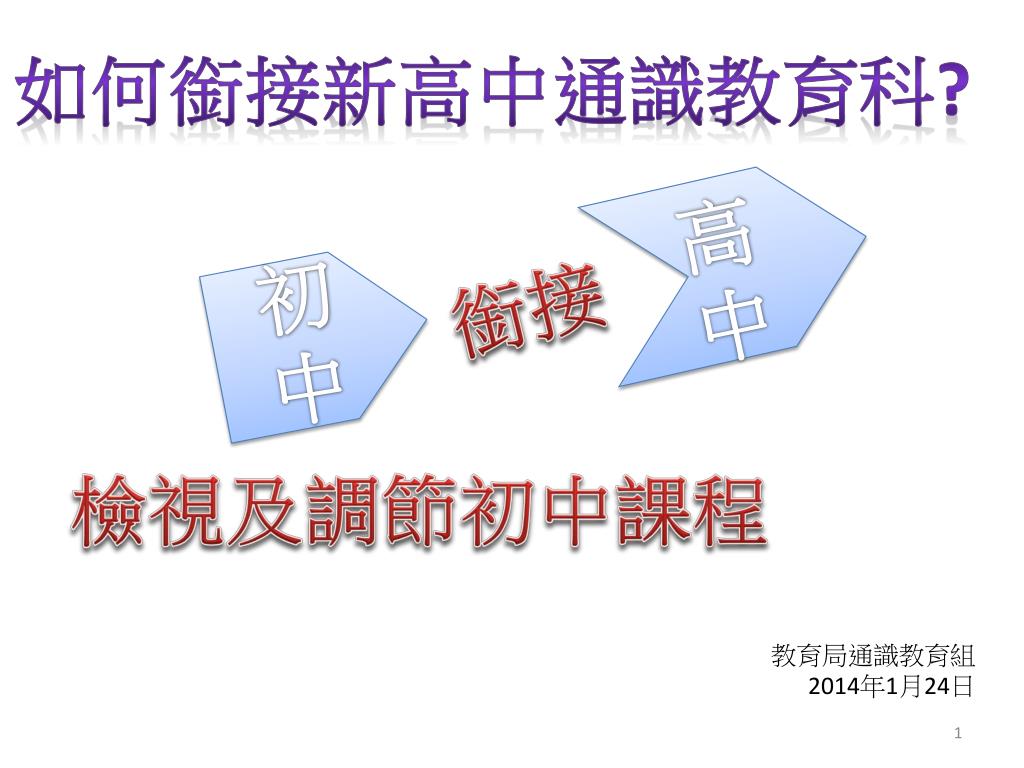 如何銜接新高中通識教育科?

初中

銜接

高中

檢視及調節初中課程

教育局通識教育組
2014年1月24日

1